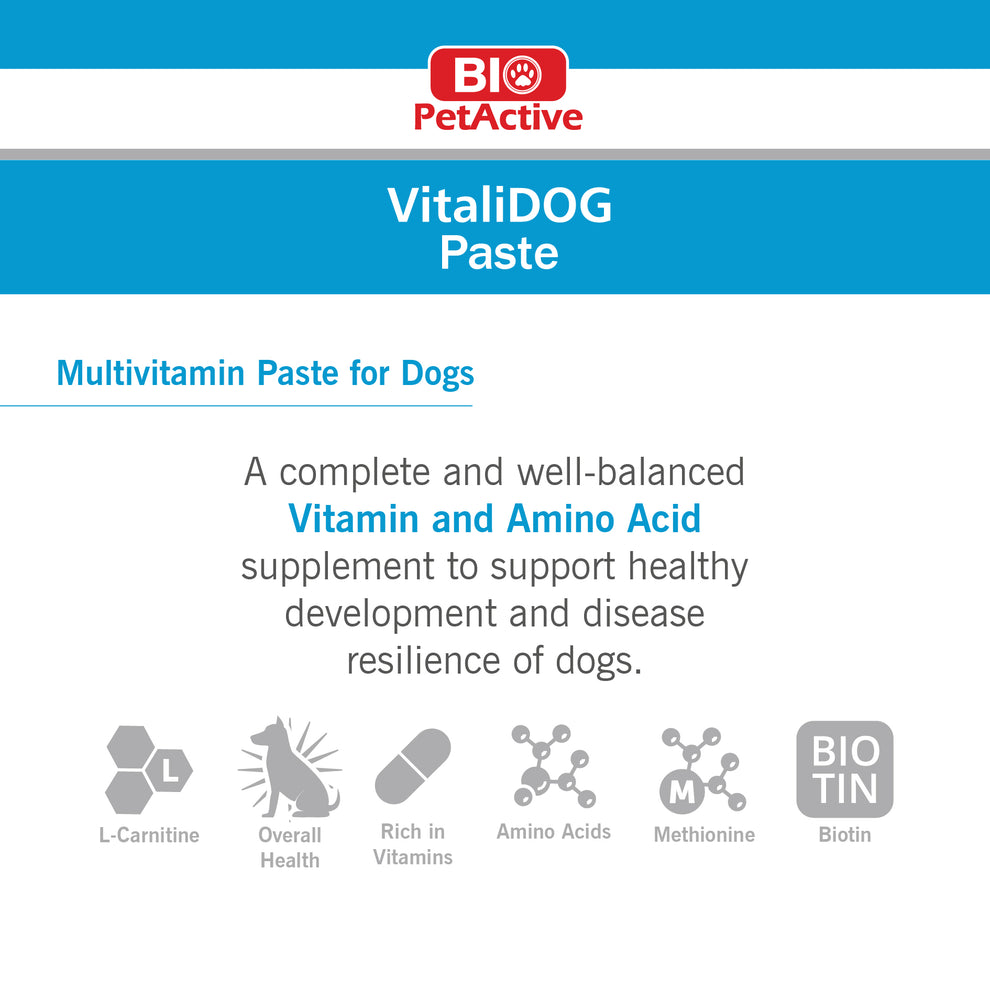 BIO
PetActive

VitaliDOG
Paste

Multivitamin Paste for Dogs

A complete and well-balanced Vitamin and Amino Acid supplement to support healthy development and disease resilience of dogs.

L
L-Carnitine

Overall Health

Rich in Vitamins

Amino Acids

M
Methionine

BIO TIN
Biotin